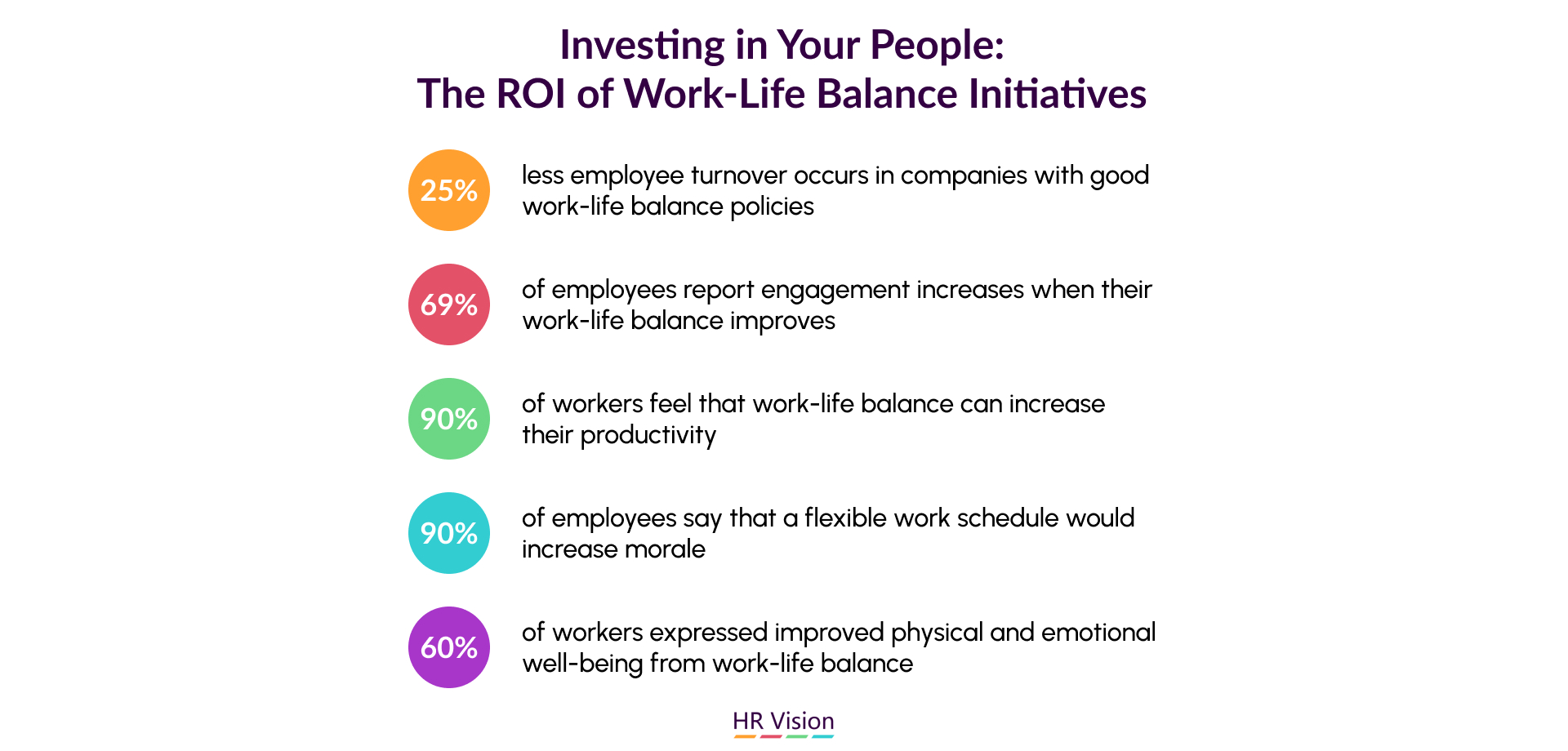 Investing in Your People:
The ROI of Work-Life Balance Initiatives

25% less employee turnover occurs in companies with good work-life balance policies

69% of employees report engagement increases when their work-life balance improves

90% of workers feel that work-life balance can increase their productivity

90% of employees say that a flexible work schedule would increase morale

60% of workers expressed improved physical and emotional well-being from work-life balance

HR Vision